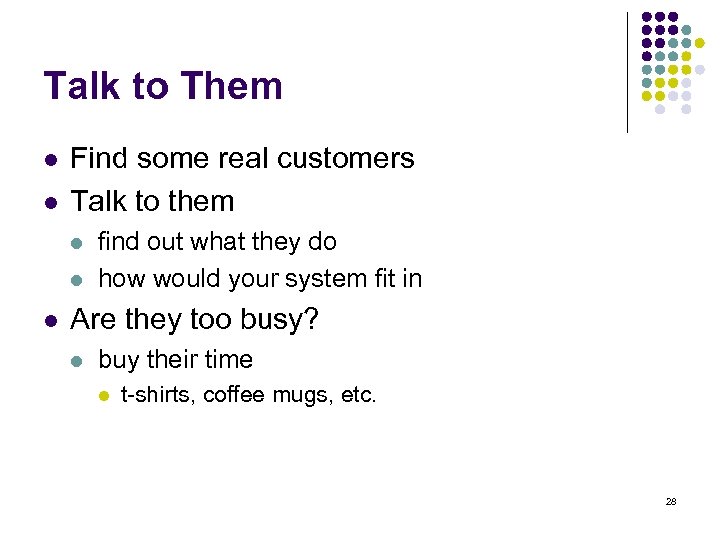 Talk to Them

- Find some real customers
- Talk to them
  - find out what they do
  - how would your system fit in
- Are they too busy?
  - buy their time
    - t-shirts, coffee mugs, etc.

28